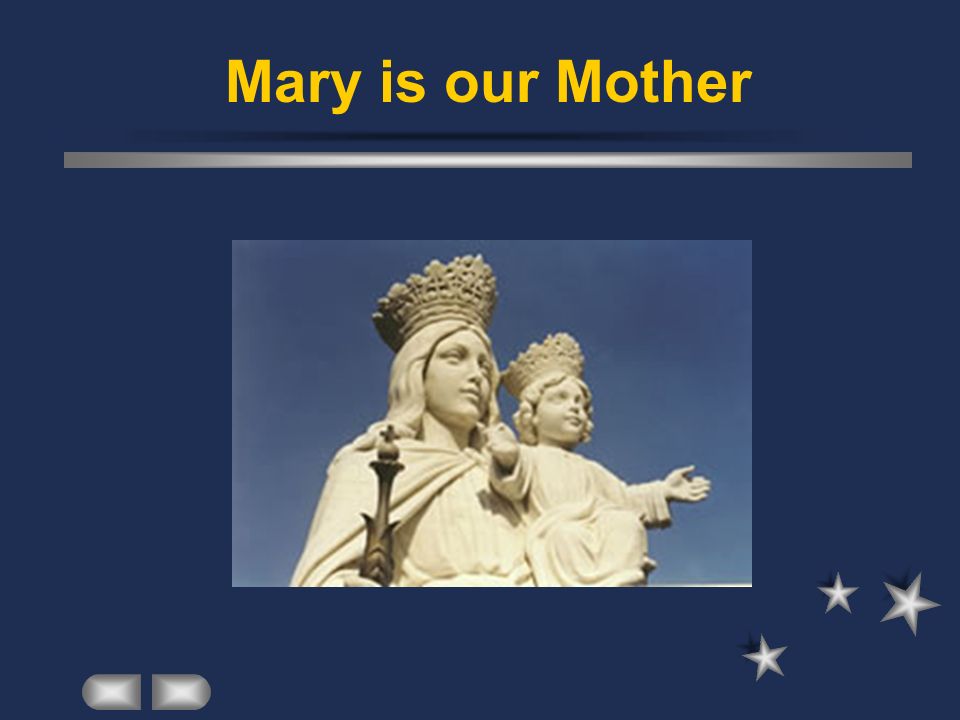 Mary is our Mother